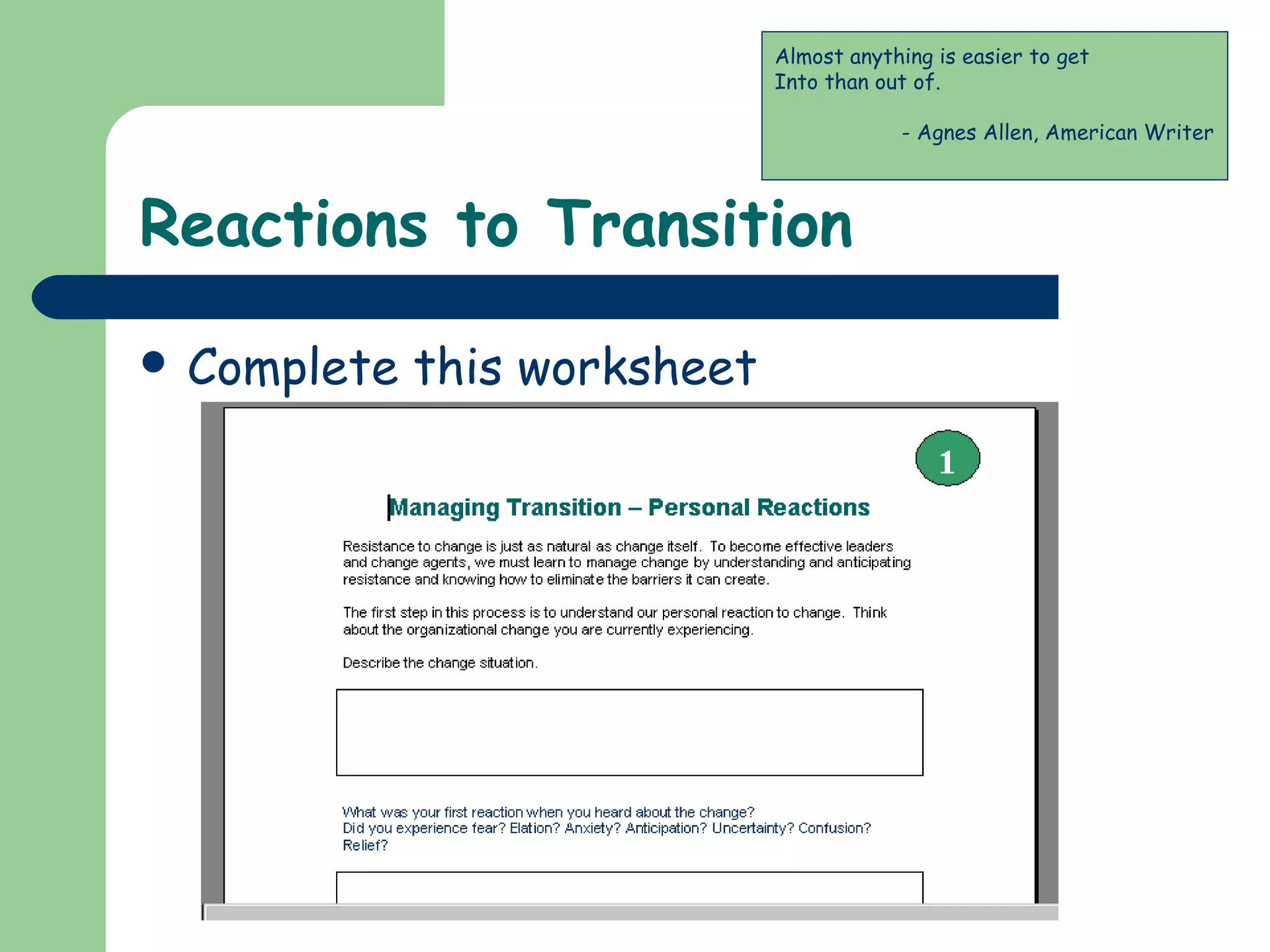 Almost anything is easier to get Into than out of.

- Agnes Allen, American Writer

Reactions to Transition

• Complete this worksheet

1

Managing Transition – Personal Reactions

Resistance to change is just as natural as change itself. To become effective leaders and change agents, we must learn to manage change by understanding and anticipating resistance and knowing how to eliminate the barriers it can create.

The first step in this process is to understand our personal reaction to change. Think about the organizational change you are currently experiencing.

Describe the change situation.

What was your first reaction when you heard about the change? Did you experience fear? Elation? Anxiety? Anticipation? Uncertainty? Confusion? Relief?